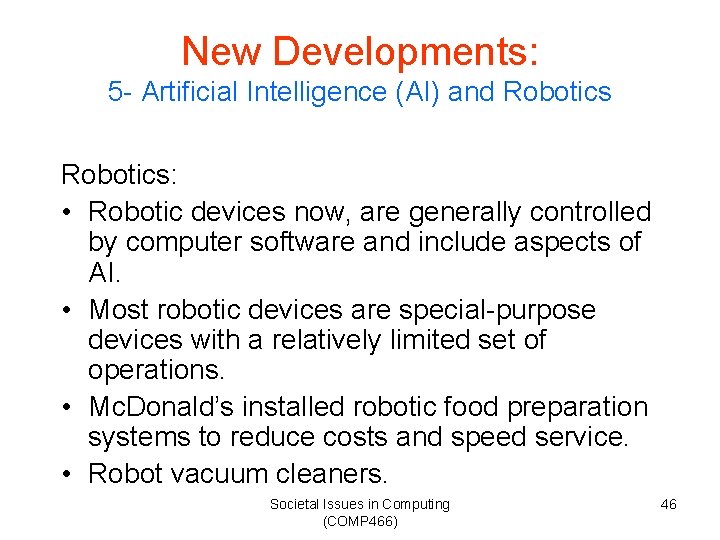 New Developments:
5- Artificial Intelligence (AI) and Robotics

Robotics:

• Robotic devices now, are generally controlled by computer software and include aspects of AI.
• Most robotic devices are special-purpose devices with a relatively limited set of operations.
• McDonald's installed robotic food preparation systems to reduce costs and speed service.
• Robot vacuum cleaners.

Societal Issues in Computing (COMP466)

46